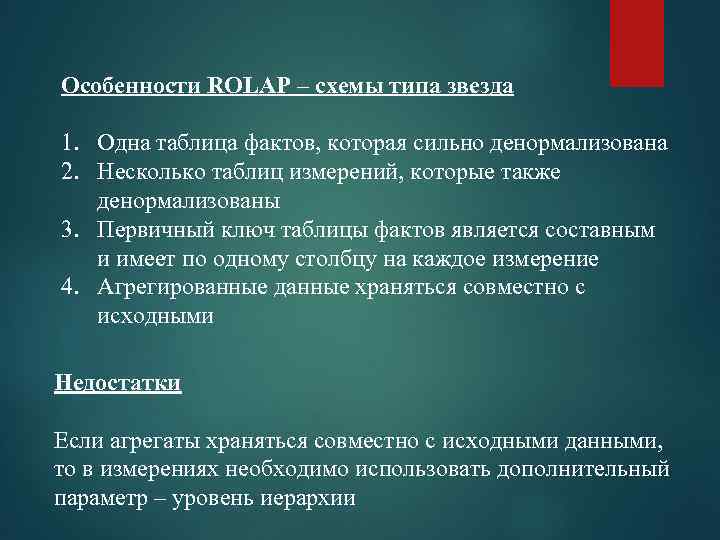 Особенности ROLAP – схемы типа звезда

1. Одна таблица фактов, которая сильно денормализована
2. Несколько таблиц измерений, которые также денормализованы
3. Первичный ключ таблицы фактов является составным и имеет по одному столбцу на каждое измерение
4. Агрегированные данные храняться совместно с исходными

Недостатки

Если агрегаты храняться совместно с исходными данными, то в измерениях необходимо использовать дополнительный параметр – уровень иерархии